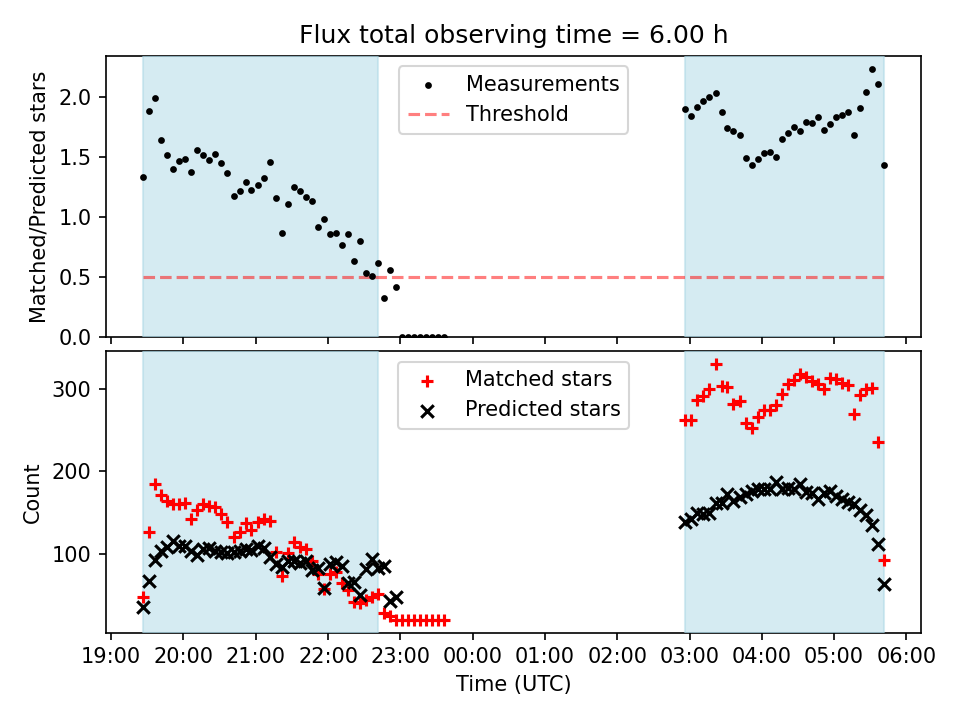 Flux total observing time = 6.00 h

Matched/Predicted stars

2.0
1.5
1.0
0.5
0.0

Measurements
Threshold

Count

300
200
100

Matched stars
Predicted stars

19:00 20:00 21:00 22:00 23:00 00:00 01:00 02:00 03:00 04:00 05:00 06:00

Time (UTC)